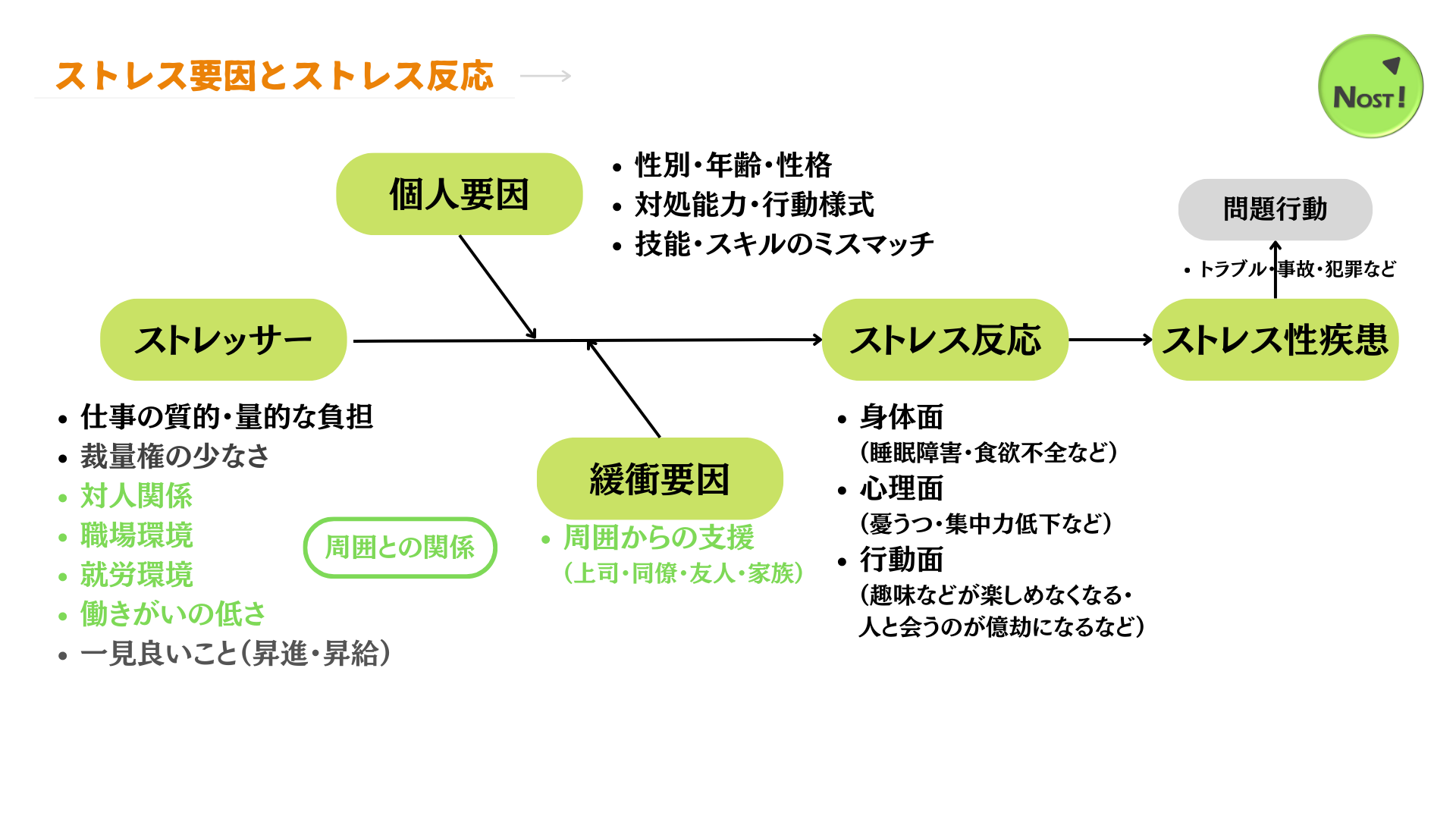 ストレス要因とストレス反応

NOST!

個人要因

• 性別・年齢・性格
• 対処能力・行動様式
• 技能・スキルのミスマッチ

問題行動

• トラブル・事故・犯罪など

ストレッサー

ストレス反応

ストレス性疾患

• 仕事の質的・量的な負担
• 裁量権の少なさ
• 対人関係
• 職場環境
• 就労環境
• 働きがいの低さ
• 一見良いこと（昇進・昇給）

周囲との関係

緩衝要因

• 周囲からの支援
（上司・同僚・友人・家族）

• 身体面
（睡眠障害・食欲不全など）
• 心理面
（憂うつ・集中力低下など）
• 行動面
（趣味などが楽しめなくなる・人と会うのが億劫になるなど）